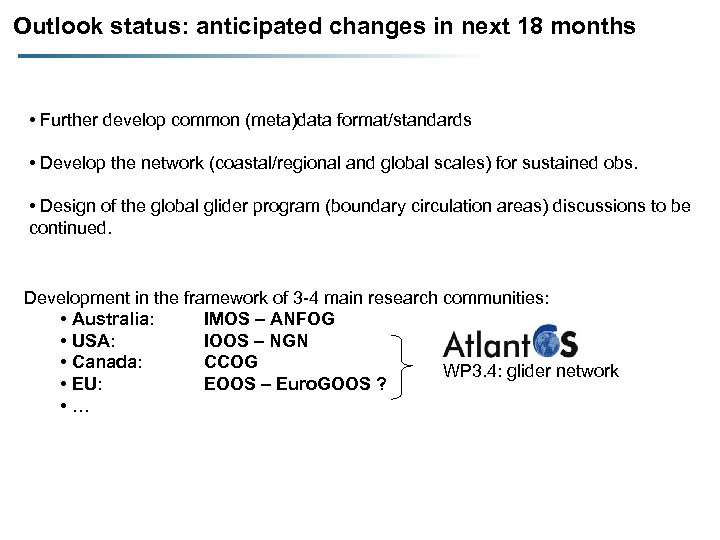 Outlook status: anticipated changes in next 18 months

• Further develop common (meta)data format/standards

• Develop the network (coastal/regional and global scales) for sustained obs.

• Design of the global glider program (boundary circulation areas) discussions to be continued.

Development in the framework of 3-4 main research communities:
• Australia: IMOS – ANFOG
• USA: IOOS – NGN
• Canada: CCOG
• EU: EOOS – EuroGOOS ?
• …

AtlantOS
WP3.4: glider network